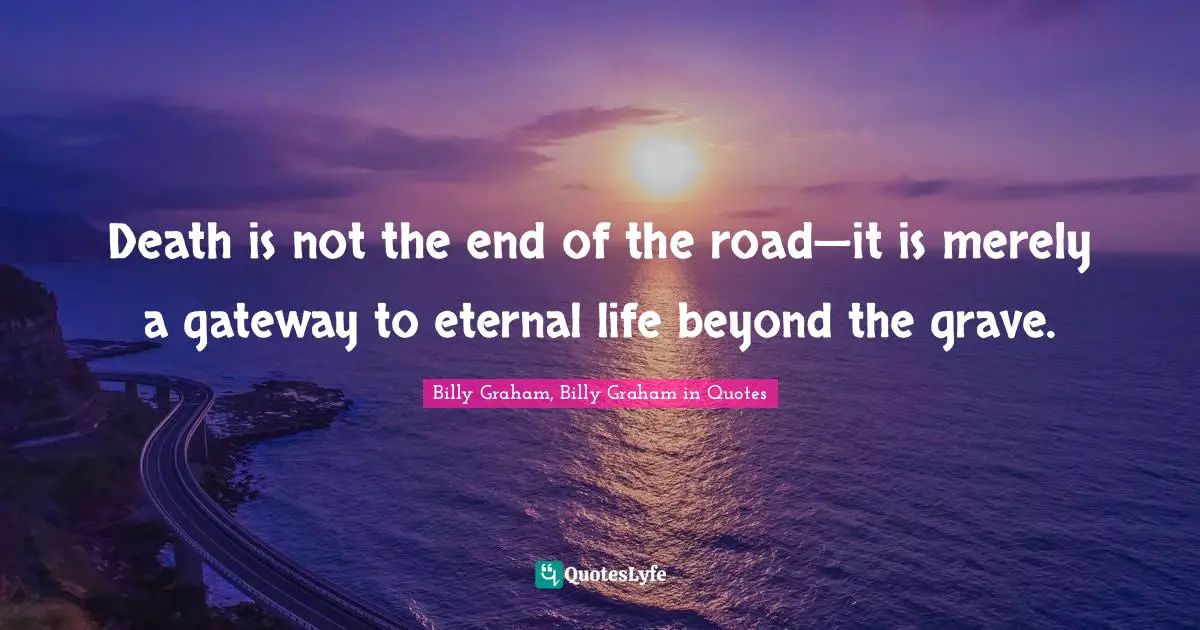 Death is not the end of the road—it is merely a gateway to eternal life beyond the grave.

Billy Graham, Billy Graham in Quotes

QuotesLyfe